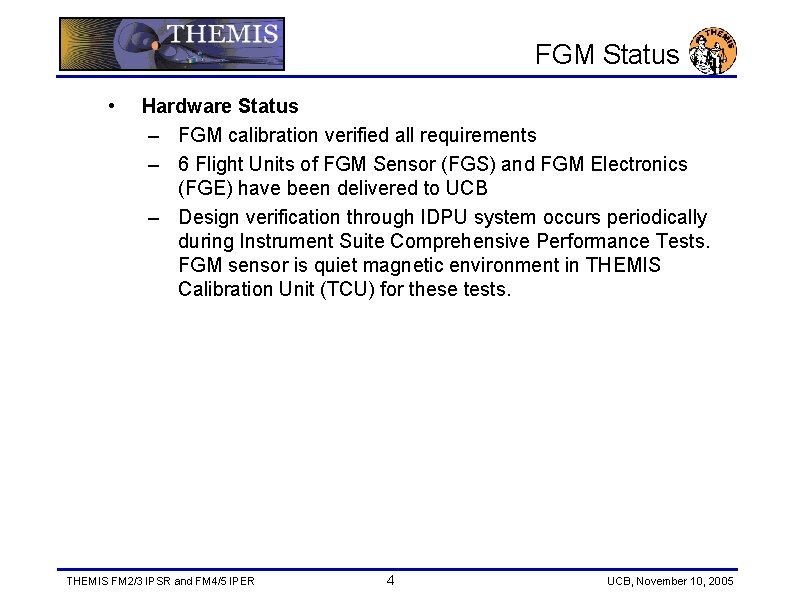 THEMIS

FGM Status

THEMIS

• Hardware Status
– FGM calibration verified all requirements
– 6 Flight Units of FGM Sensor (FGS) and FGM Electronics (FGE) have been delivered to UCB
– Design verification through IDPU system occurs periodically during Instrument Suite Comprehensive Performance Tests. FGM sensor is quiet magnetic environment in THEMIS Calibration Unit (TCU) for these tests.

THEMIS FM2/3 IPSR and FM4/5 IPER

4

UCB, November 10, 2005